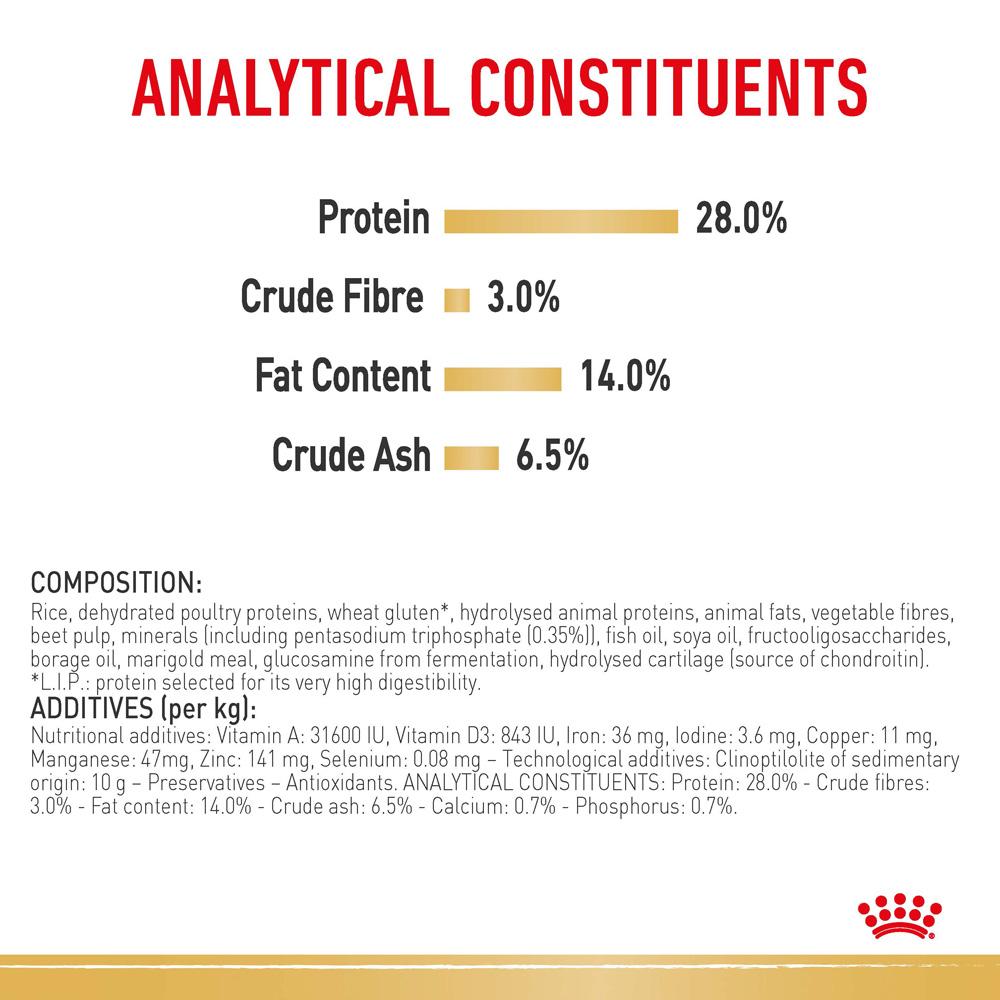 ANALYTICAL CONSTITUENTS

Protein 28.0%

Crude Fibre 3.0%

Fat Content 14.0%

Crude Ash 6.5%

COMPOSITION:
Rice, dehydrated poultry proteins, wheat gluten*, hydrolysed animal proteins, animal fats, vegetable fibres, beet pulp, minerals (including pentasodium triphosphate (0.35%)), fish oil, soya oil, fructooligosaccharides, borage oil, marigold meal, glucosamine from fermentation, hydrolysed cartilage (source of chondroitin). *L.I.P.: protein selected for its very high digestibility.
ADDITIVES (per kg):
Nutritional additives: Vitamin A: 31600 IU, Vitamin D3: 843 IU, Iron: 36 mg, Iodine: 3.6 mg, Copper: 11 mg, Manganese: 47mg, Zinc: 141 mg, Selenium: 0.08 mg – Technological additives: Clinoptilolite of sedimentary origin: 10 g – Preservatives – Antioxidants. ANALYTICAL CONSTITUENTS: Protein: 28.0% - Crude fibres: 3.0% - Fat content: 14.0% - Crude ash: 6.5% - Calcium: 0.7% - Phosphorus: 0.7%.